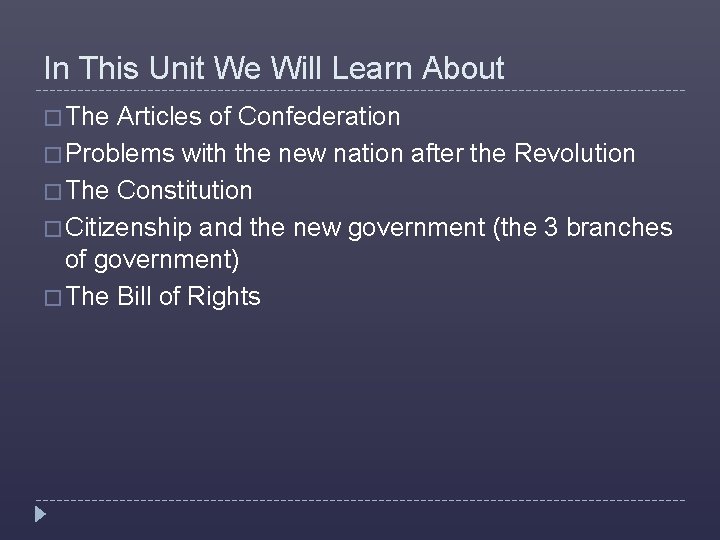 In This Unit We Will Learn About

□ The Articles of Confederation
□ Problems with the new nation after the Revolution
□ The Constitution
□ Citizenship and the new government (the 3 branches of government)
□ The Bill of Rights